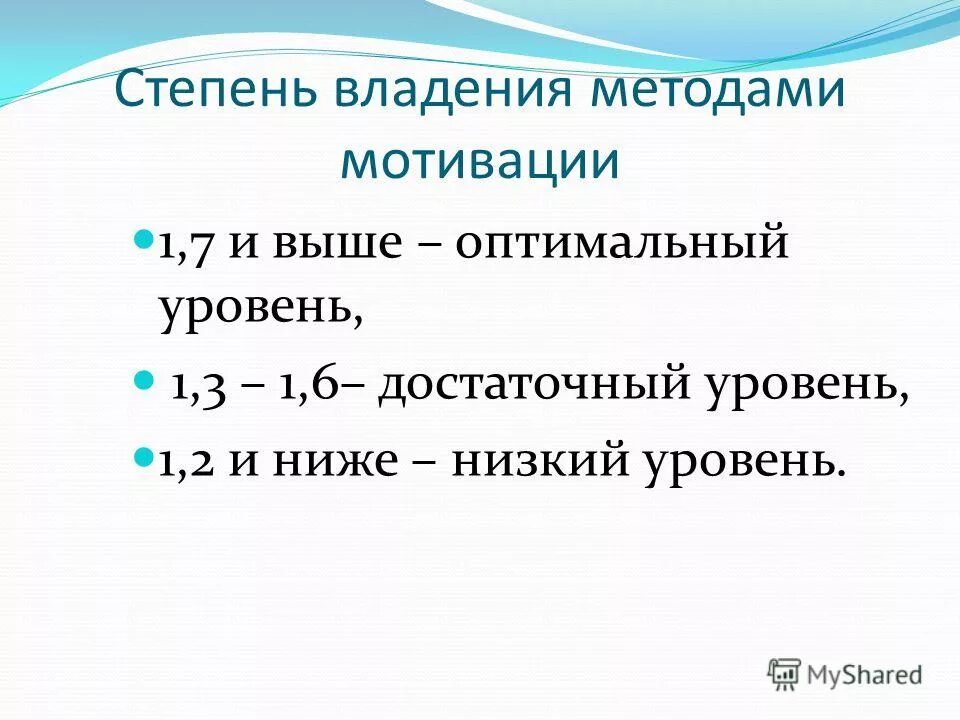 Степень владения методами мотивации

1,7 и выше – оптимальный уровень,

1,3 – 1,6– достаточный уровень,

1,2 и ниже – низкий уровень.

MyShared